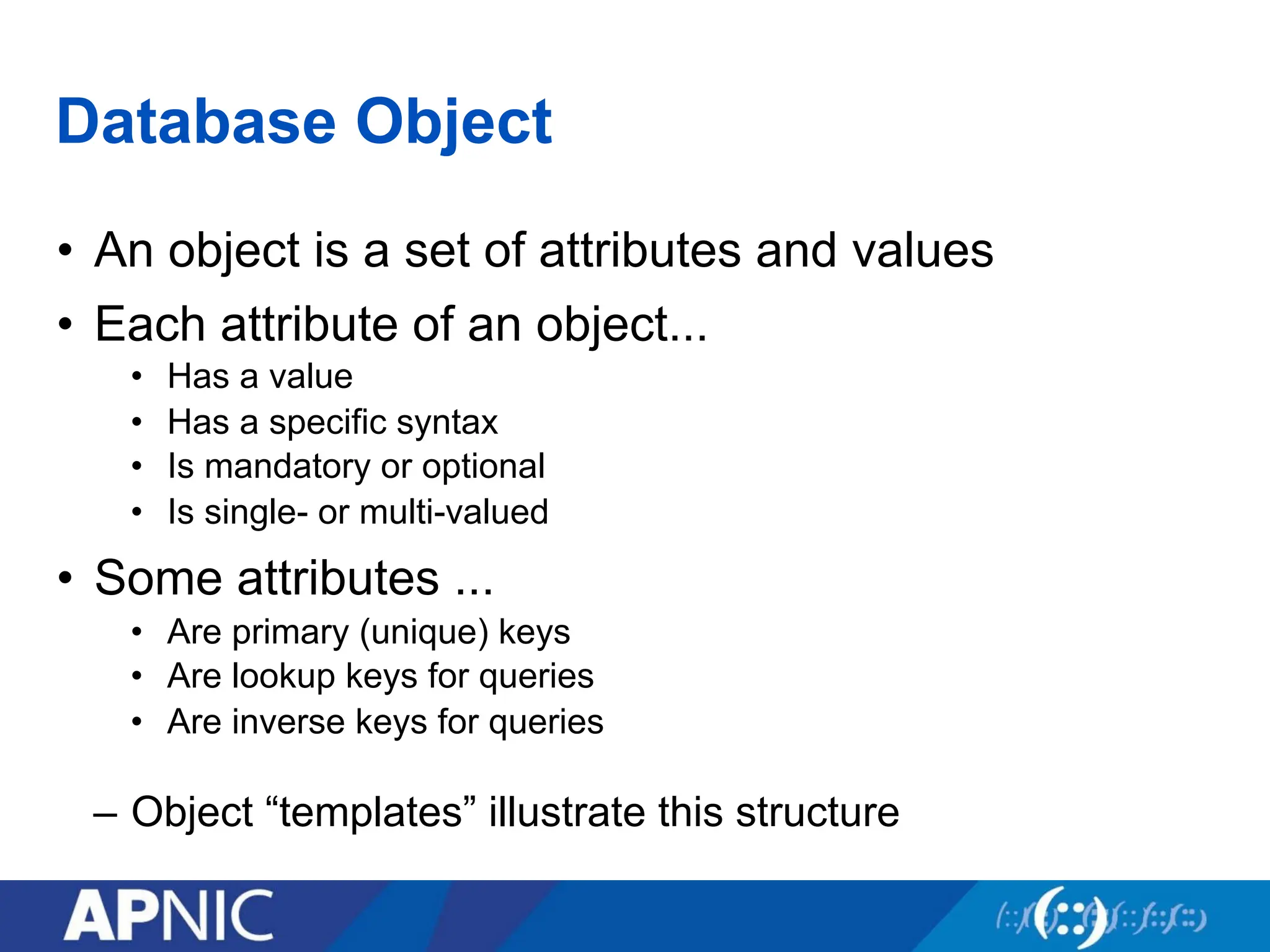 Database Object

• An object is a set of attributes and values
• Each attribute of an object...
  • Has a value
  • Has a specific syntax
  • Is mandatory or optional
  • Is single- or multi-valued
• Some attributes ...
  • Are primary (unique) keys
  • Are lookup keys for queries
  • Are inverse keys for queries

– Object “templates” illustrate this structure

APNIC